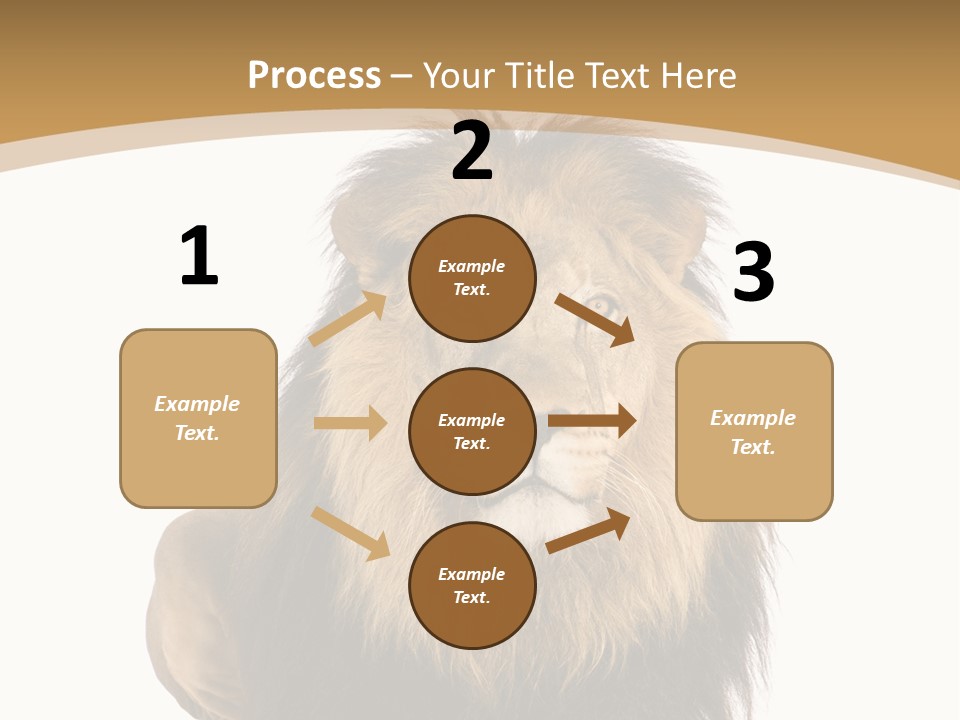 Process – Your Title Text Here

1

Example Text.

2

Example Text.

Example Text.

Example Text.

3

Example Text.